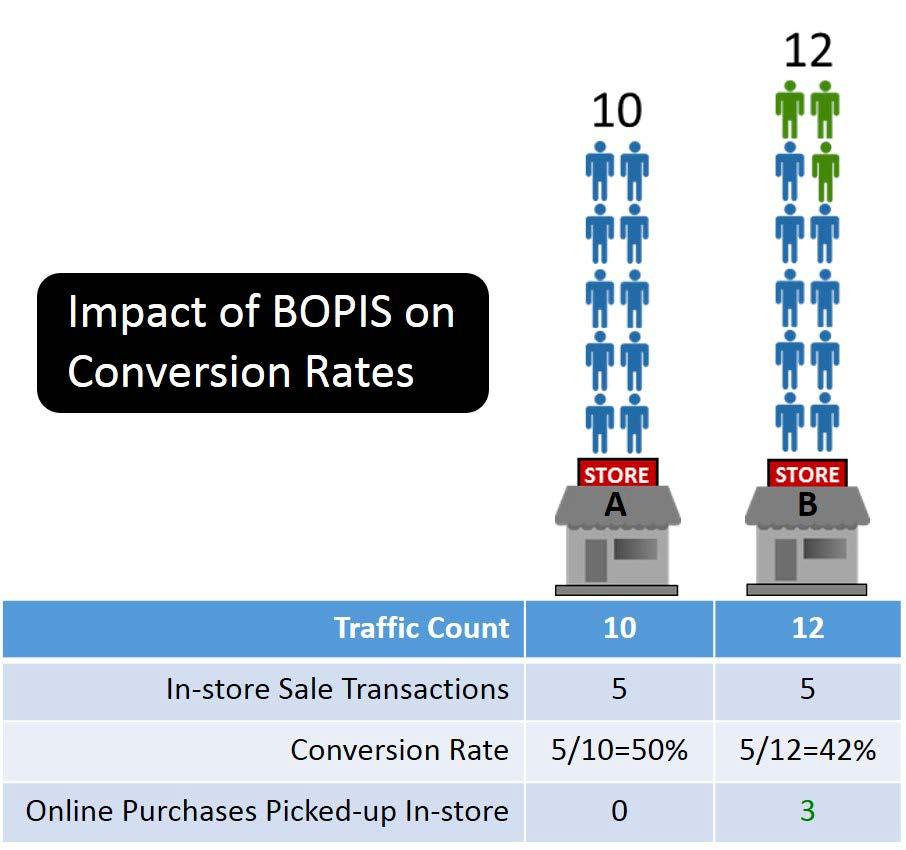 Impact of BOPIS on Conversion Rates

10

12

STORE
A

STORE
B

| Traffic Count | 10 | 12 |
|---|---|---|
| In-store Sale Transactions | 5 | 5 |
| Conversion Rate | 5/10=50% | 5/12=42% |
| Online Purchases Picked-up In-store | 0 | 3 |